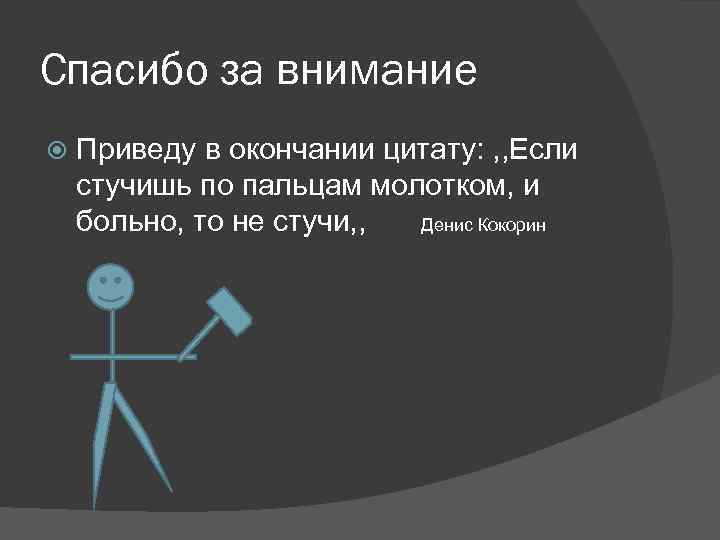 Спасибо за внимание

Приведу в окончании цитату: ,,Если стучишь по пальцам молотком, и больно, то не стучи,, Денис Кокорин